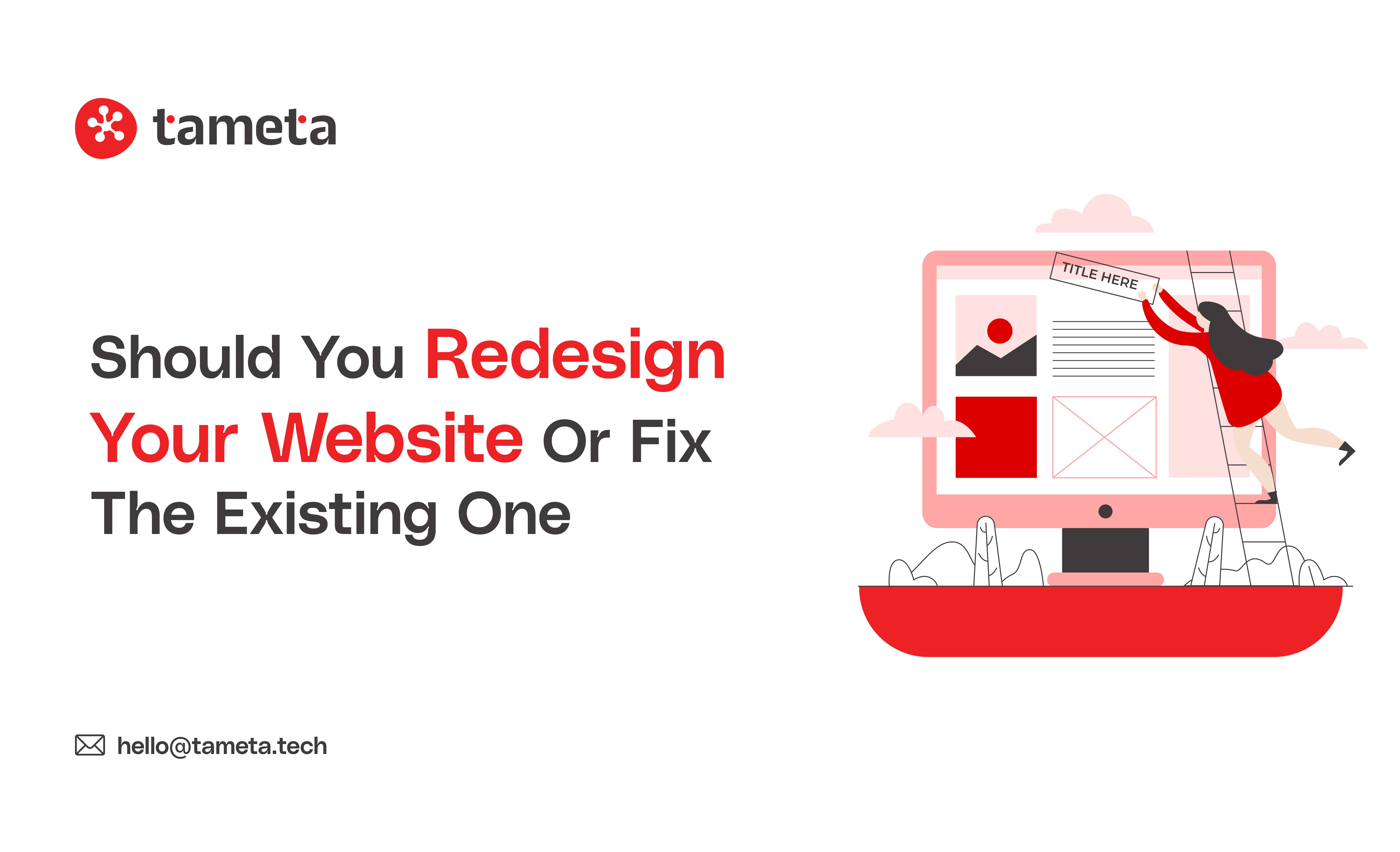 tameta

Should You Redesign Your Website Or Fix The Existing One

TITLE HERE

hello@tameta.tech